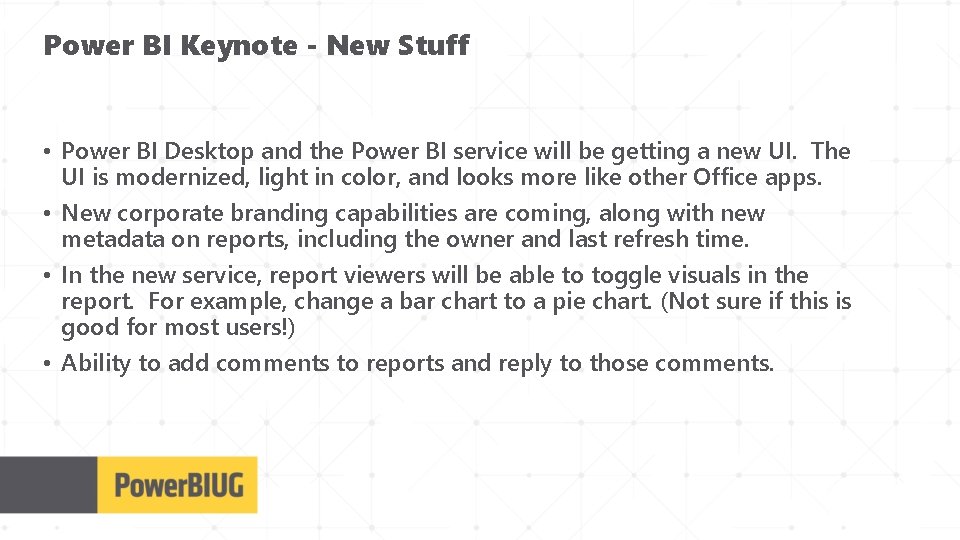 Power BI Keynote - New Stuff

• Power BI Desktop and the Power BI service will be getting a new UI. The UI is modernized, light in color, and looks more like other Office apps.

• New corporate branding capabilities are coming, along with new metadata on reports, including the owner and last refresh time.

• In the new service, report viewers will be able to toggle visuals in the report. For example, change a bar chart to a pie chart. (Not sure if this is good for most users!)

• Ability to add comments to reports and reply to those comments.

PowerBIUG